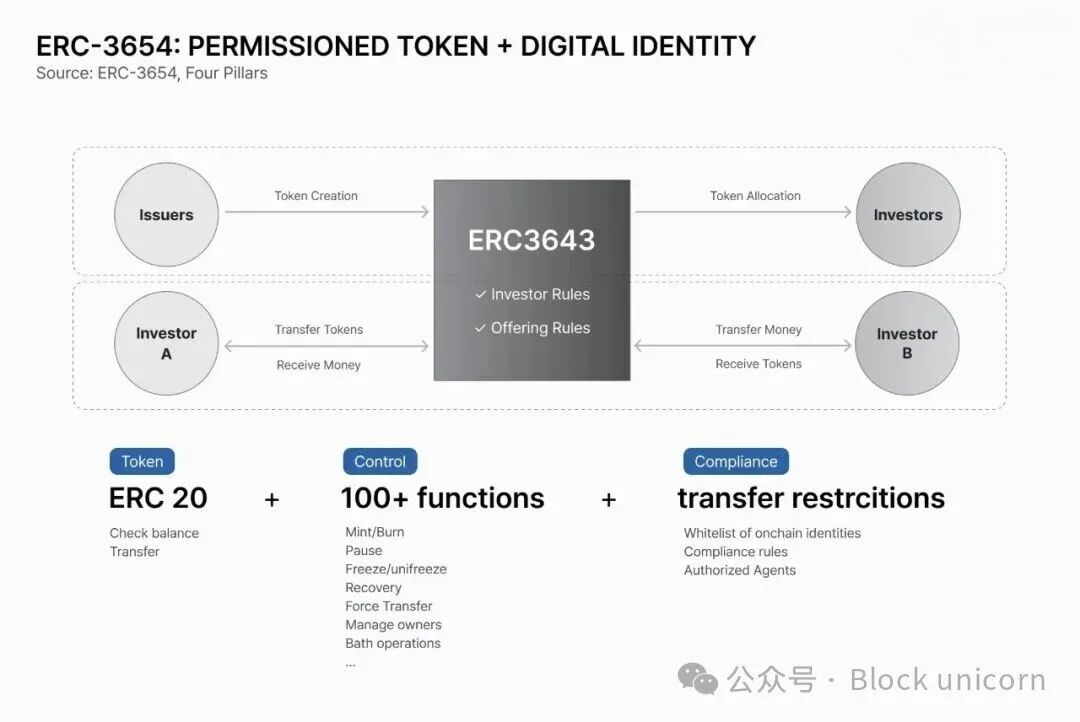 ERC-3654: PERMISSIONED TOKEN + DIGITAL IDENTITY
Source: ERC-3654, Four Pillars

Issuers

Token Creation

ERC3643

✓ Investor Rules

✓ Offering Rules

Token Allocation

Investors

Investor A

Transfer Tokens

Receive Money

Transfer Money

Receive Tokens

Investor B

Token
ERC 20
Check balance
Transfer

+

Control
100+ functions
Mint/Burn
Pause
Freeze/unifreeze
Recovery
Force Transfer
Manage owners
Bath operations
...

+

Compliance
transfer restrcitions
Whitelist of onchain identities
Compliance rules
Authorized Agents

公众号 · Block unicorn